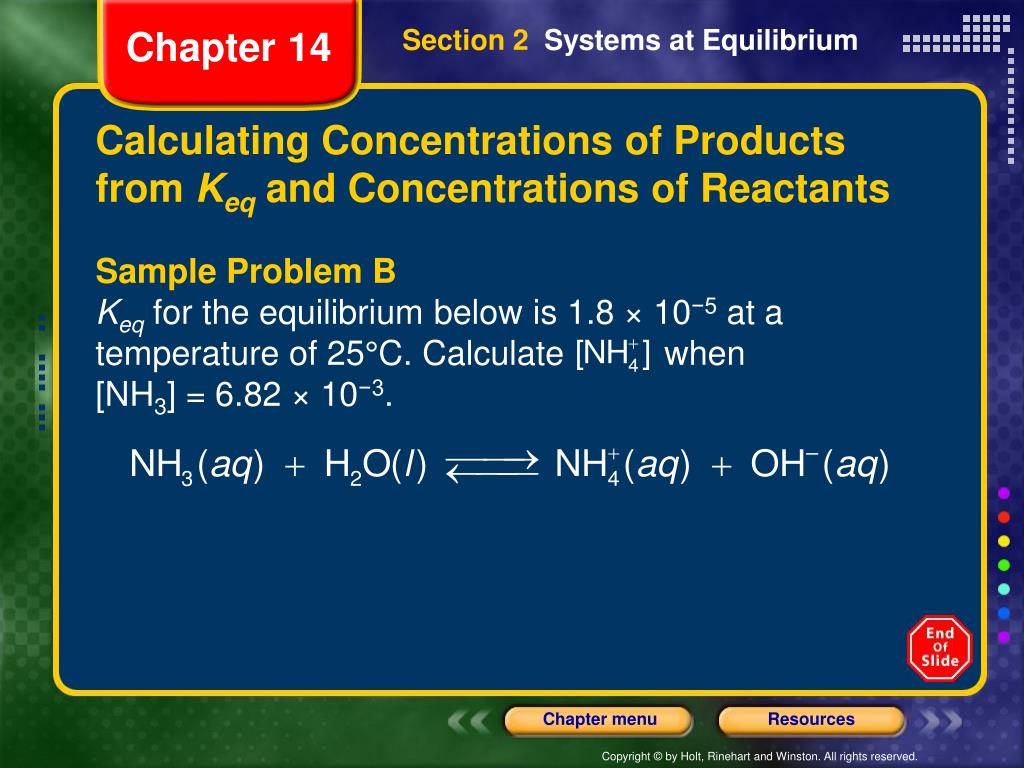 Chapter 14

Section 2 Systems at Equilibrium

Calculating Concentrations of Products from $K_{eq}$ and Concentrations of Reactants

Sample Problem B
$K_{eq}$ for the equilibrium below is $1.8 \times 10^{-5}$ at a temperature of 25°C. Calculate $[NH_4^+]$ when $[NH_3] = 6.82 \times 10^{-3}$.

$NH_3(aq) + H_2O(l) \rightleftharpoons NH_4^+(aq) + OH^-(aq)$

End Of Slide

Chapter menu

Resources

Copyright © by Holt, Rinehart and Winston. All rights reserved.